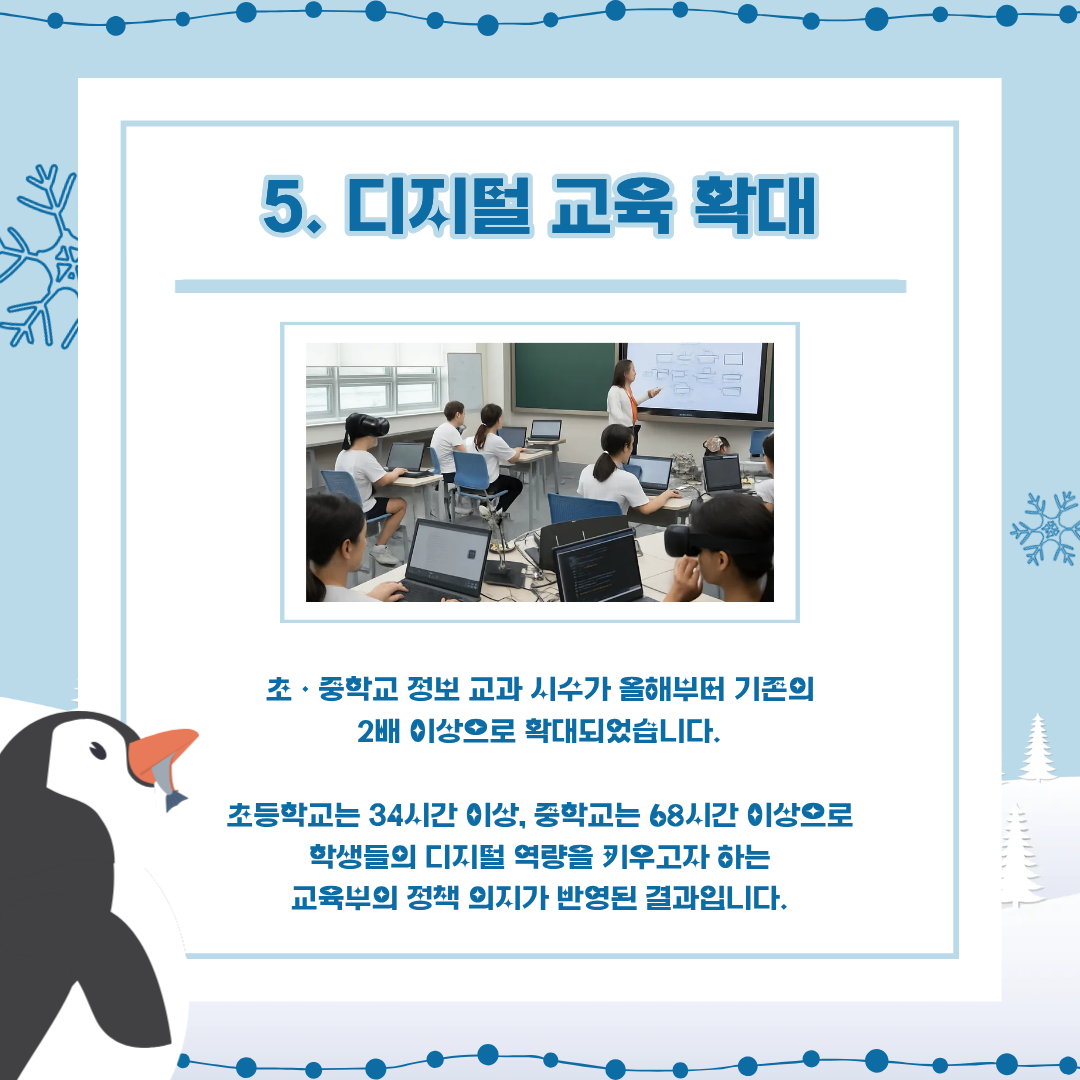 5. 디지털 교육 확대

초 · 중학교 정보 교과 시수가 올해부터 기존의 2배 이상으로 확대되었습니다.

초등학교는 34시간 이상, 중학교는 68시간 이상으로 학생들의 디지털 역량을 키우고자 하는 교육부의 정책 의지가 반영된 결과입니다.